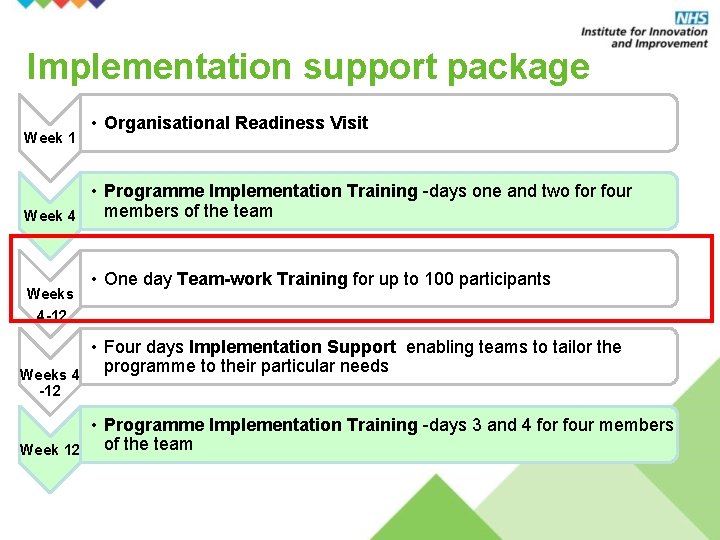 NHS
Institute for Innovation and Improvement

Implementation support package

Week 1

• Organisational Readiness Visit

Week 4

• Programme Implementation Training -days one and two for four members of the team

Weeks 4-12

• One day Team-work Training for up to 100 participants

Weeks 4 -12

• Four days Implementation Support enabling teams to tailor the programme to their particular needs

Week 12

• Programme Implementation Training -days 3 and 4 for four members of the team